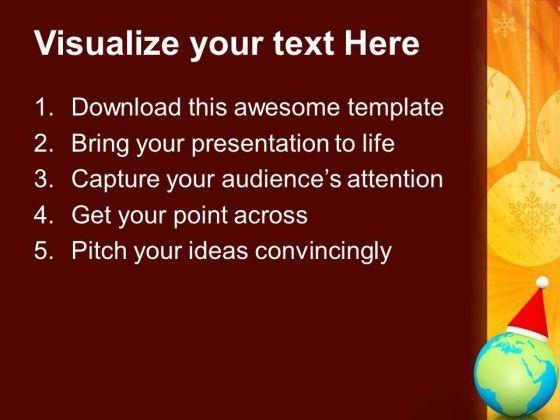 Visualize your text Here

1. Download this awesome template
2. Bring your presentation to life
3. Capture your audience's attention
4. Get your point across
5. Pitch your ideas convincingly